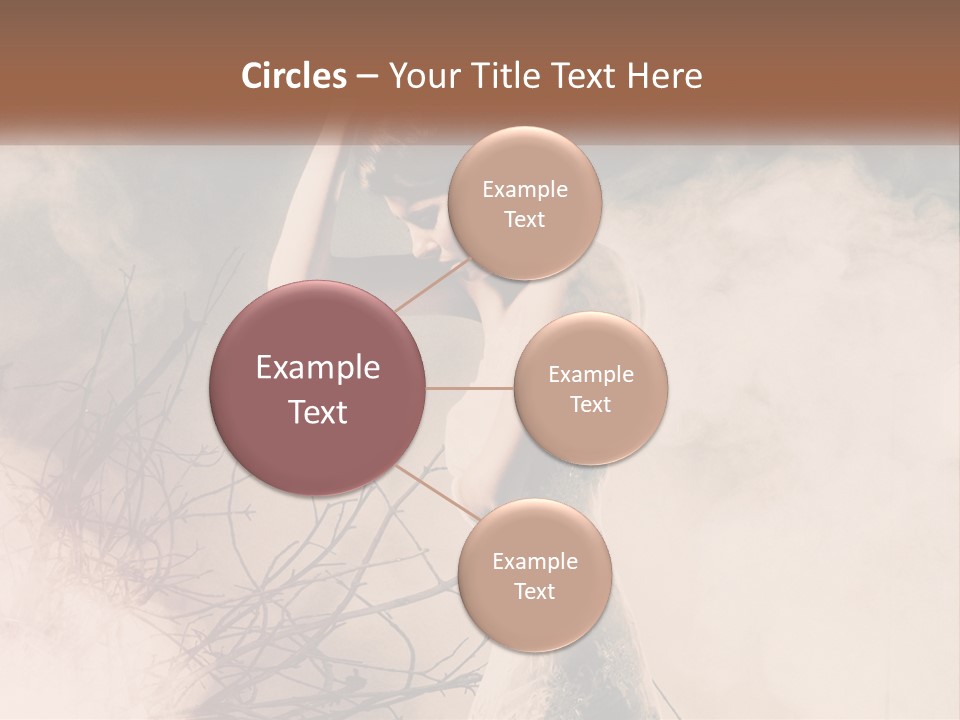 Circles – Your Title Text Here

Example Text

Example Text

Example Text

Example Text